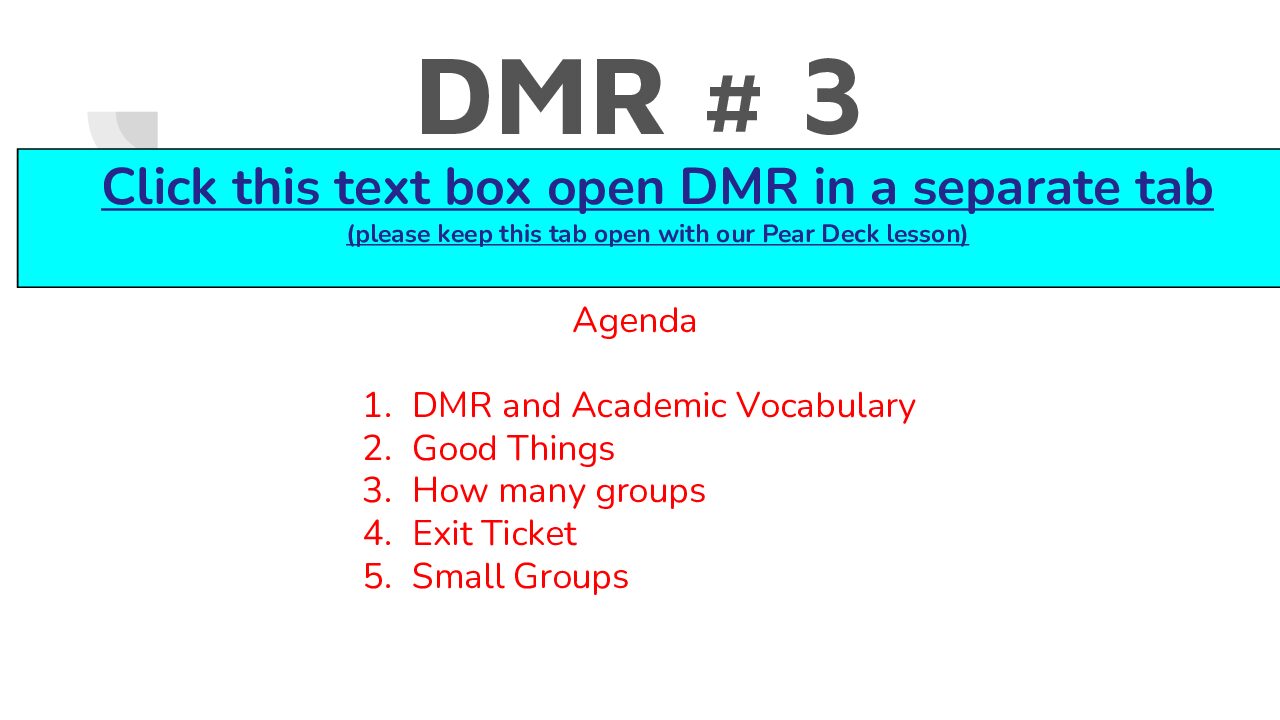 DMR # 3

Click this text box open DMR in a separate tab
(please keep this tab open with our Pear Deck lesson)

Agenda

1. DMR and Academic Vocabulary
2. Good Things
3. How many groups
4. Exit Ticket
5. Small Groups